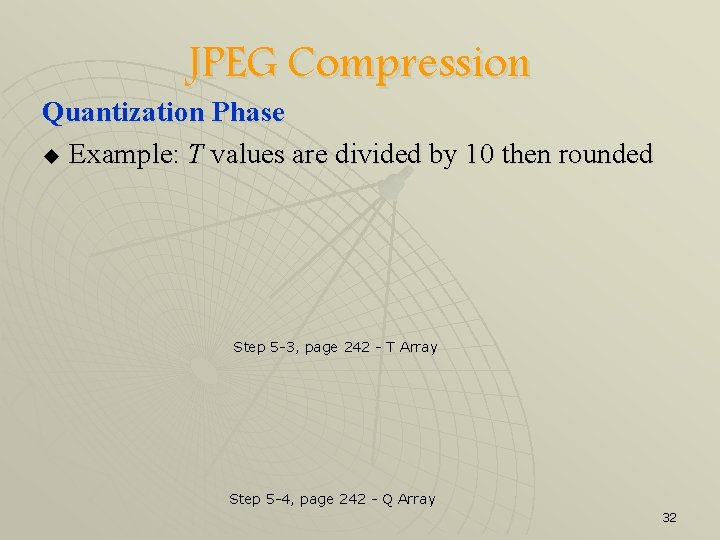 JPEG Compression

Quantization Phase

◆ Example: $T$ values are divided by 10 then rounded

Step 5-3, page 242 - T Array

Step 5-4, page 242 - Q Array

32